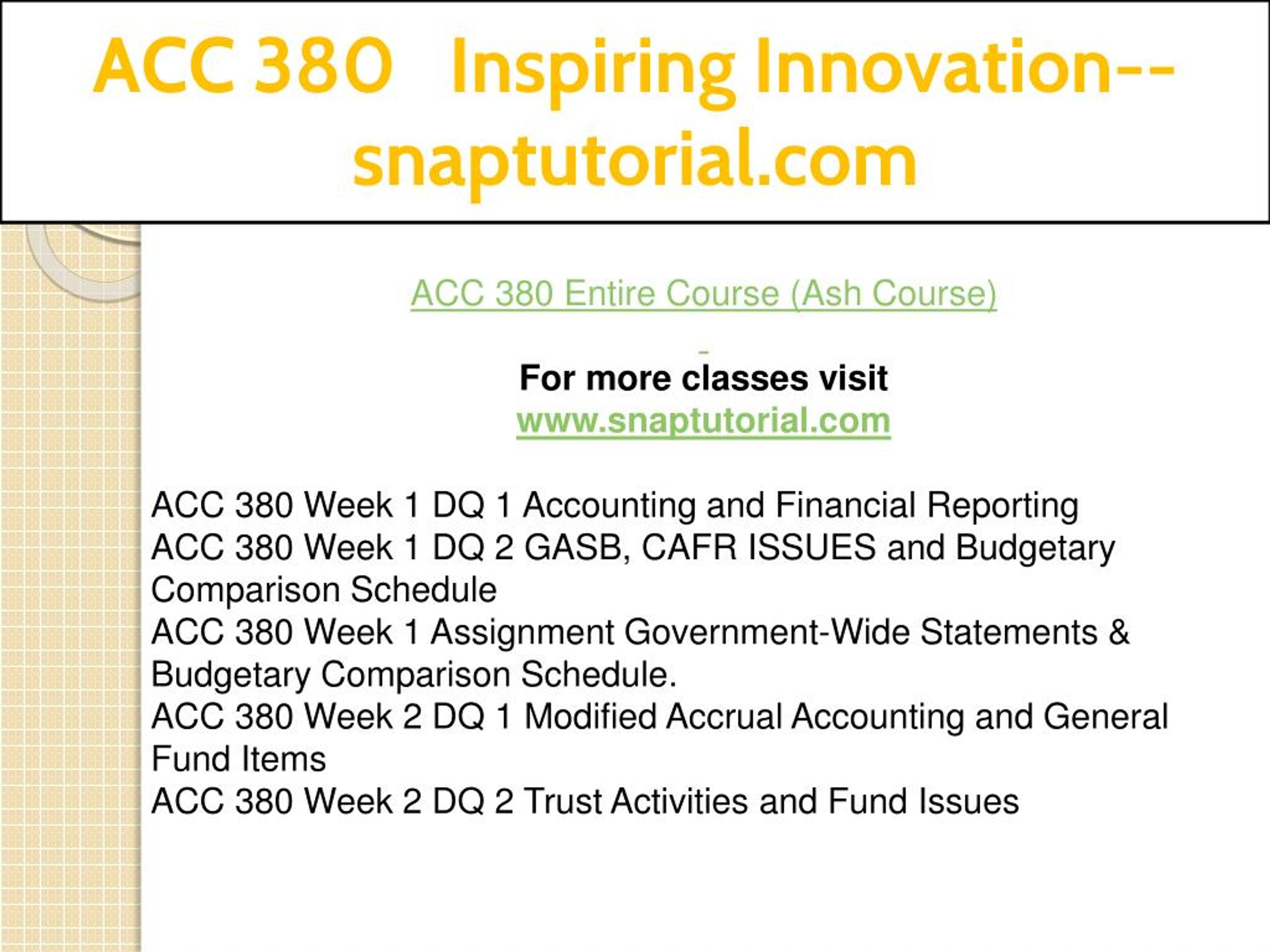 ACC 380 Inspiring Innovation--snaptutorial.com

ACC 380 Entire Course (Ash Course)

For more classes visit
www.snaptutorial.com

ACC 380 Week 1 DQ 1 Accounting and Financial Reporting
ACC 380 Week 1 DQ 2 GASB, CAFR ISSUES and Budgetary Comparison Schedule
ACC 380 Week 1 Assignment Government-Wide Statements & Budgetary Comparison Schedule.
ACC 380 Week 2 DQ 1 Modified Accrual Accounting and General Fund Items
ACC 380 Week 2 DQ 2 Trust Activities and Fund Issues